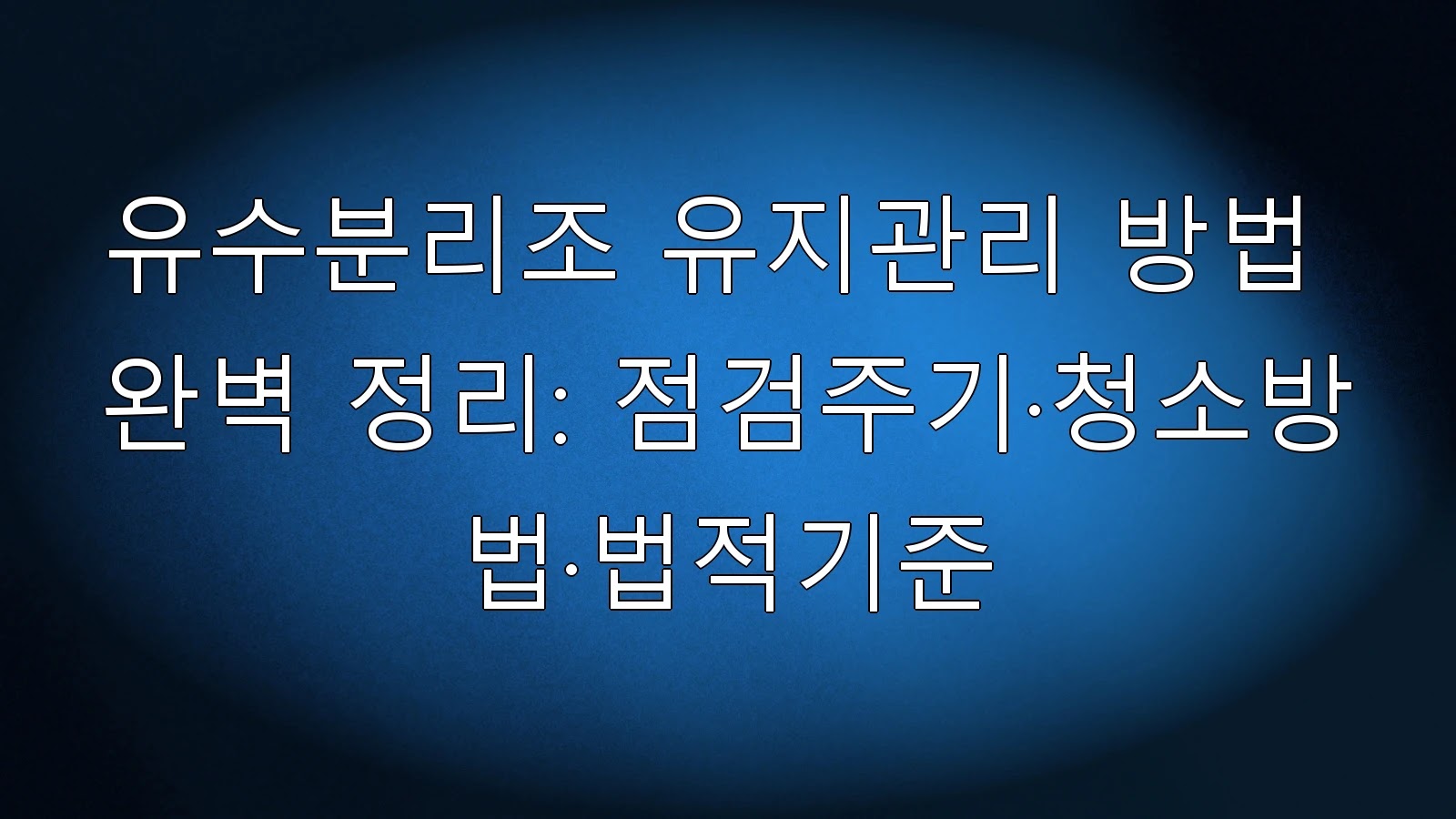 유수분리조 유지관리 방법 완벽 정리: 점검주기·청소방법·법적기준